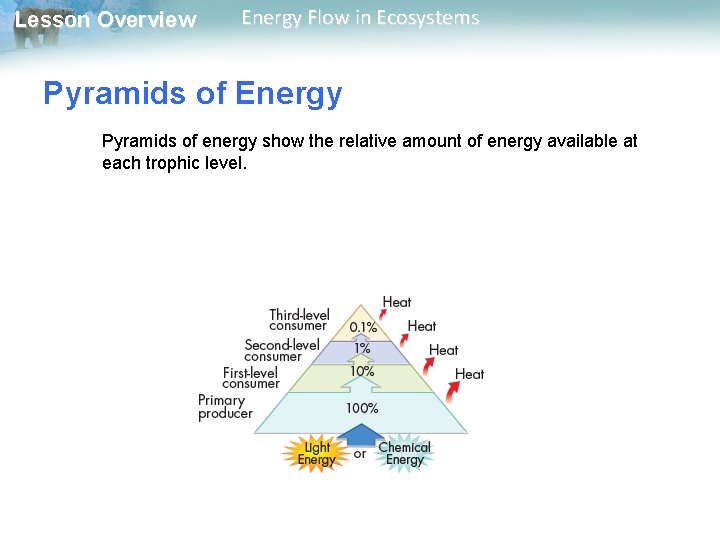 Lesson Overview Energy Flow in Ecosystems

Pyramids of Energy

Pyramids of energy show the relative amount of energy available at each trophic level.

Third-level consumer
0.1%
Heat
Second-level consumer
1%
Heat
First-level consumer
10%
Heat
Primary producer
100%
Heat
Light Energy
or
Chemical Energy